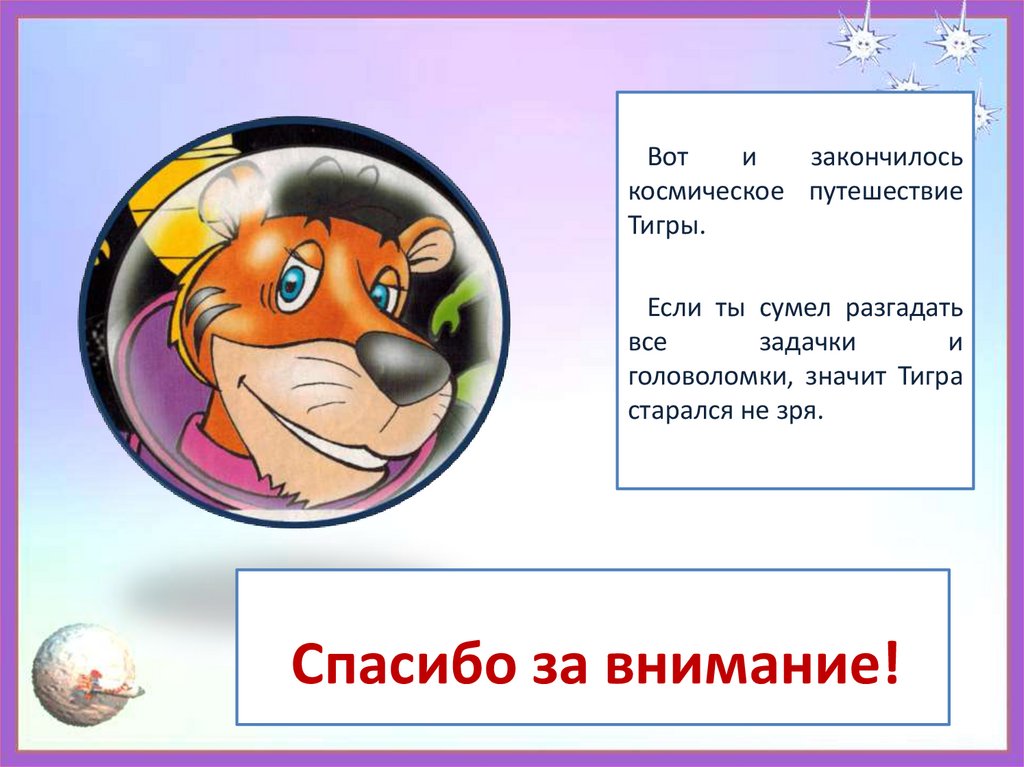 Вот и закончилось космическое путешествие Тигры.

Если ты сумел разгадать все задачки и головоломки, значит Тигра старался не зря.

Спасибо за внимание!